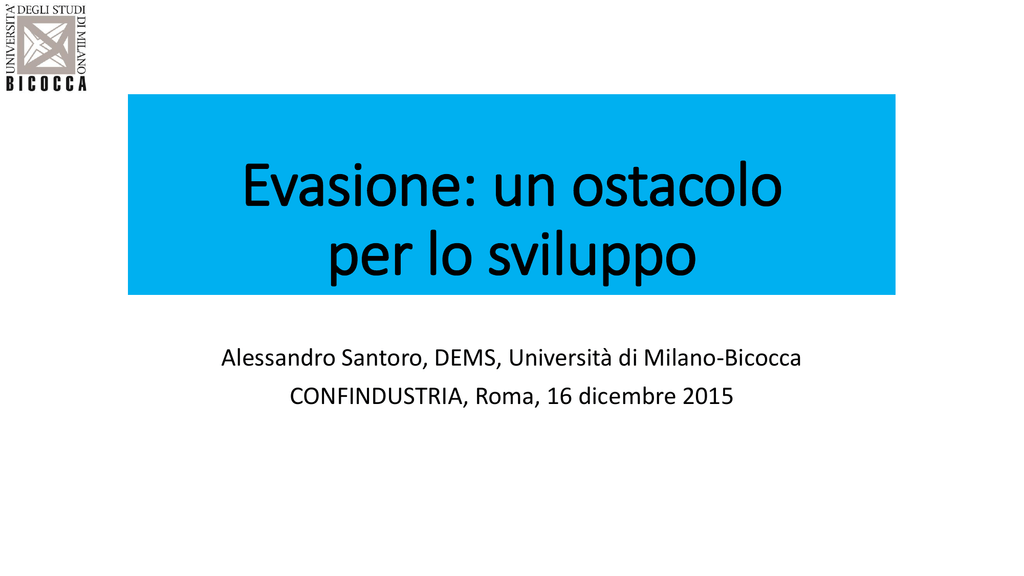 UNIVERSITA' DEGLI STUDI DI MILANO
BICOCCA

Evasione: un ostacolo per lo sviluppo

Alessandro Santoro, DEMS, Università di Milano-Bicocca
CONFINDUSTRIA, Roma, 16 dicembre 2015